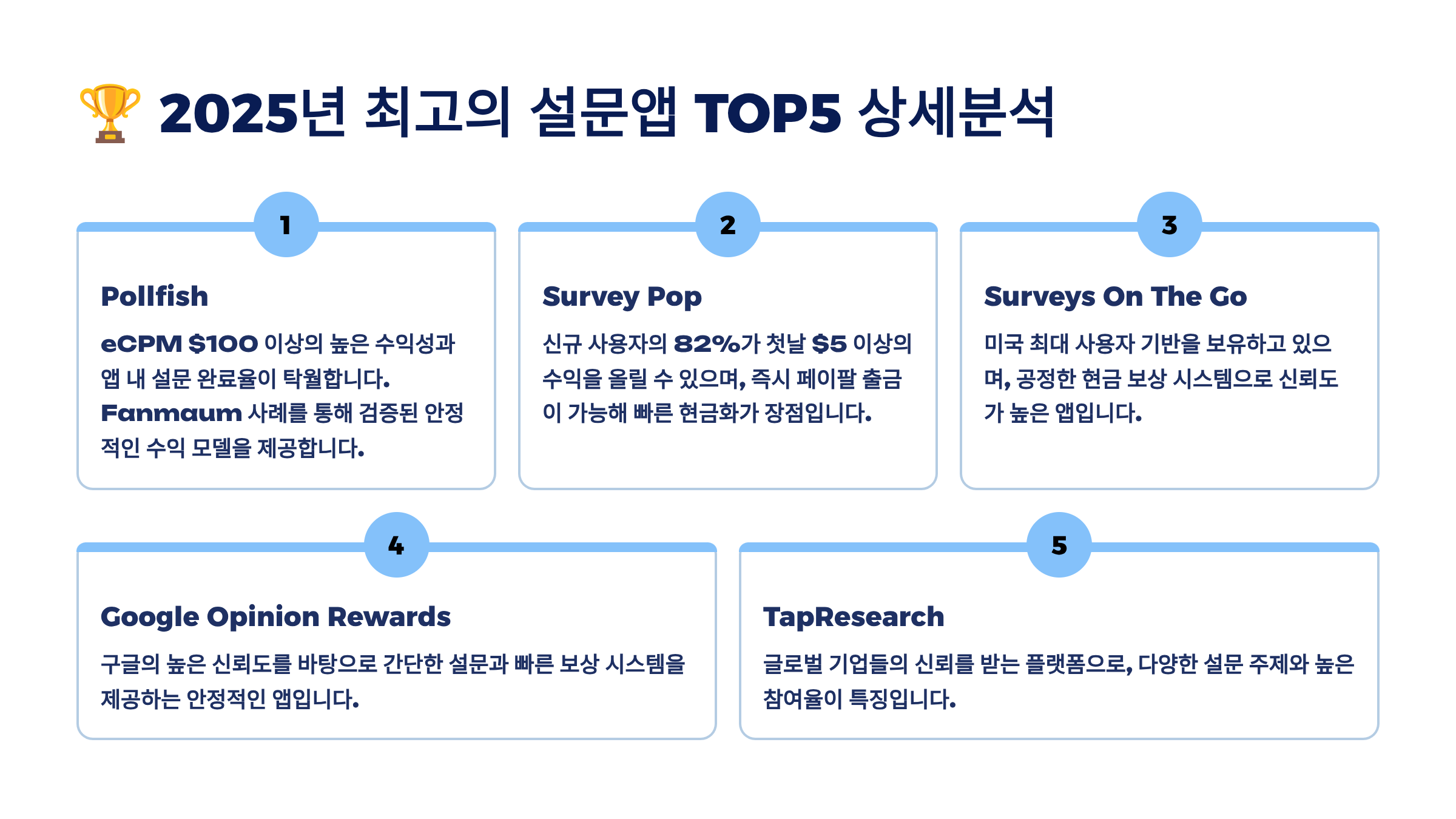 🏆 2025년 최고의 설문앱 TOP5 상세분석

1

Pollfish

eCPM $100 이상의 높은 수익성과 앱 내 설문 완료율이 탁월합니다. Fanmaum 사례를 통해 검증된 안정적인 수익 모델을 제공합니다.

2

Survey Pop

신규 사용자의 82%가 첫날 $5 이상의 수익을 올릴 수 있으며, 즉시 페이팔 출금이 가능해 빠른 현금화가 장점입니다.

3

Surveys On The Go

미국 최대 사용자 기반을 보유하고 있으며, 공정한 현금 보상 시스템으로 신뢰도가 높은 앱입니다.

4

Google Opinion Rewards

구글의 높은 신뢰도를 바탕으로 간단한 설문과 빠른 보상 시스템을 제공하는 안정적인 앱입니다.

5

TapResearch

글로벌 기업들의 신뢰를 받는 플랫폼으로, 다양한 설문 주제와 높은 참여율이 특징입니다.